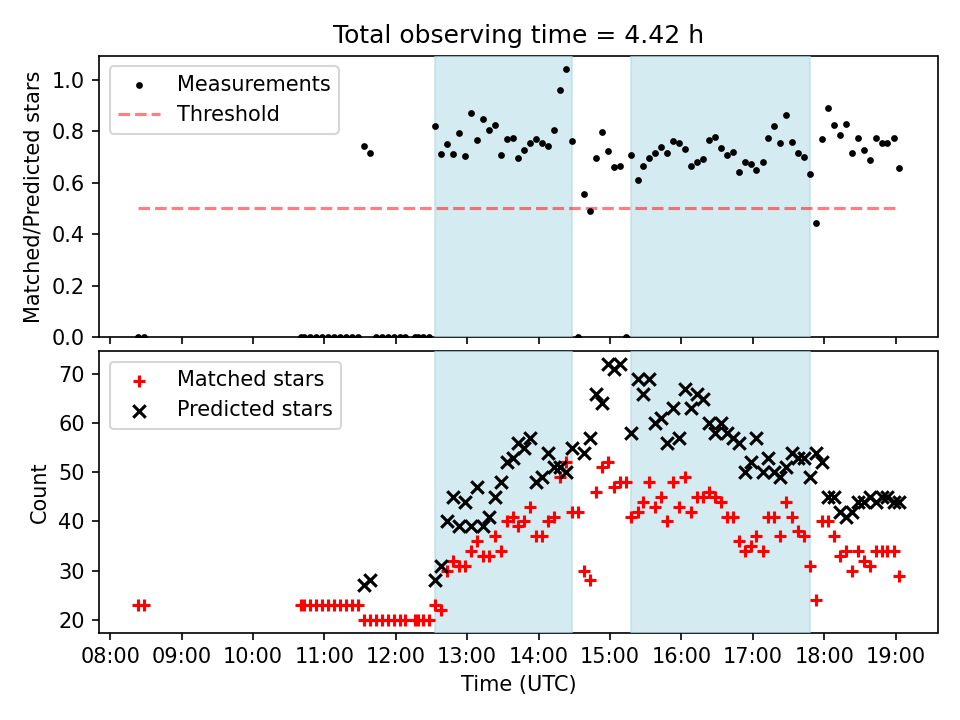 Total observing time = 4.42 h

Measurements
Threshold

Matched/Predicted stars

1.0
0.8
0.6
0.4
0.2
0.0

Matched stars
Predicted stars

Count

70
60
50
40
30
20

08:00 09:00 10:00 11:00 12:00 13:00 14:00 15:00 16:00 17:00 18:00 19:00

Time (UTC)